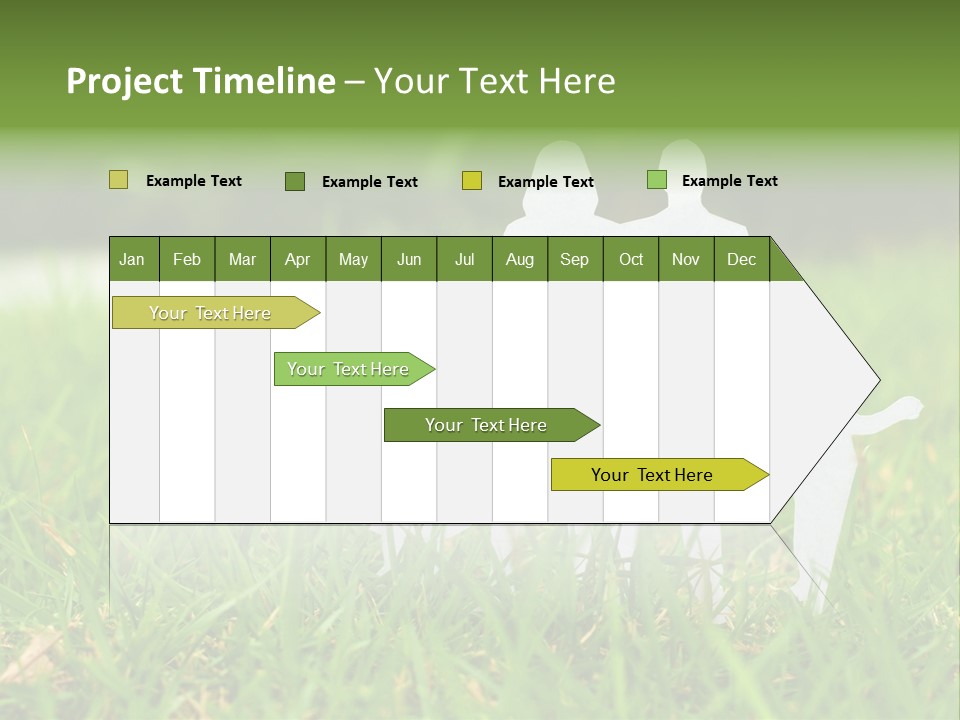 Project Timeline – Your Text Here

Example Text
Example Text
Example Text
Example Text

| Jan | Feb | Mar | Apr | May | Jun | Jul | Aug | Sep | Oct | Nov | Dec |
|---|---|---|---|---|---|---|---|---|---|---|---|

Your Text Here

Your Text Here

Your Text Here

Your Text Here